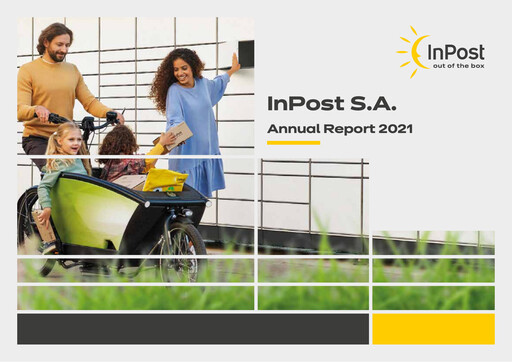 InPost
out of the box

InPost S.A.

Annual Report 2021